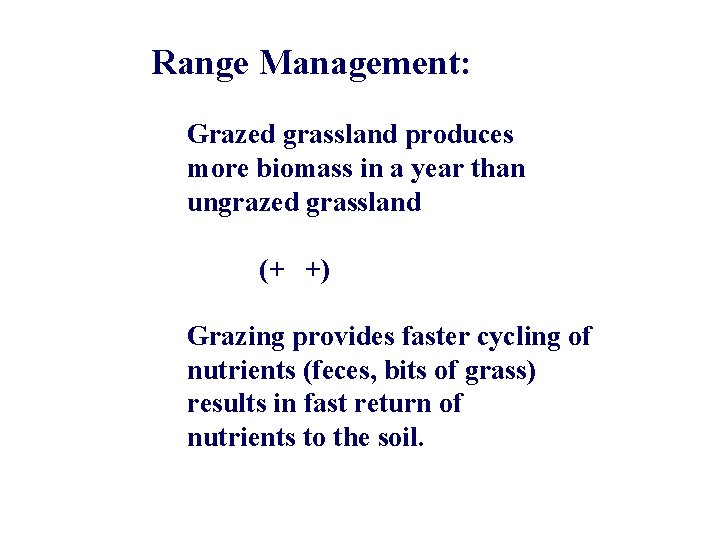 Range Management:

Grazed grassland produces more biomass in a year than ungrazed grassland

(+ +)

Grazing provides faster cycling of nutrients (feces, bits of grass) results in fast return of nutrients to the soil.